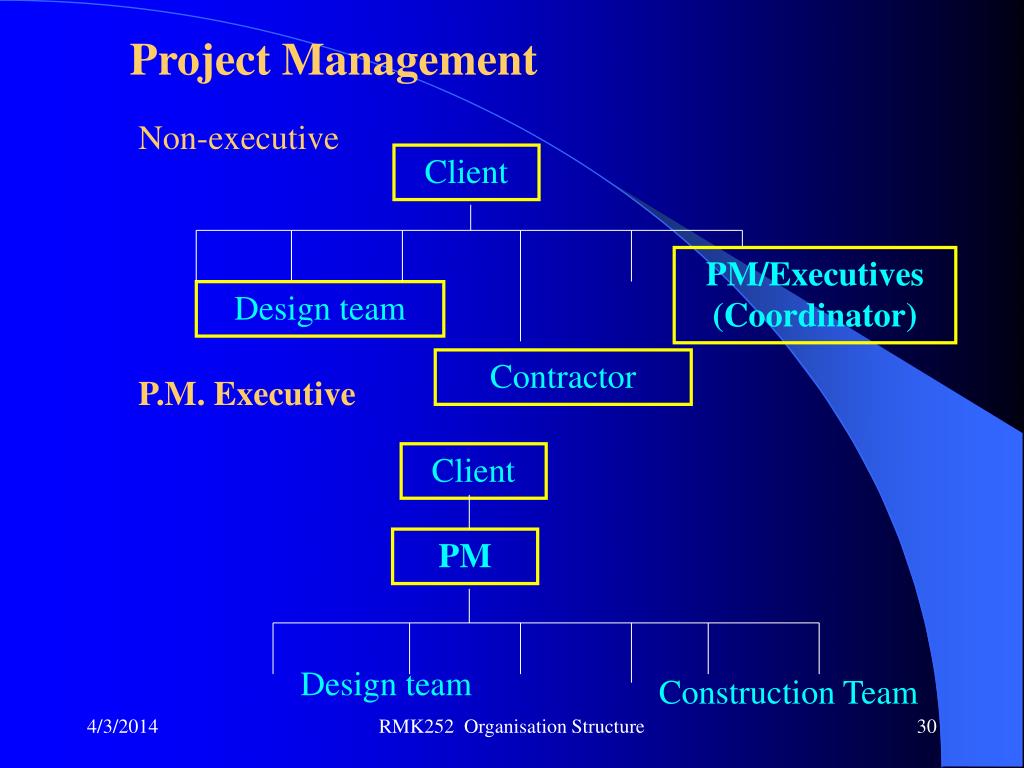 Project Management

Non-executive

Client

Design team

PM/Executives (Coordinator)

Contractor

P.M. Executive

Client

PM

Design team

Construction Team

4/3/2014

RMK252 Organisation Structure

30